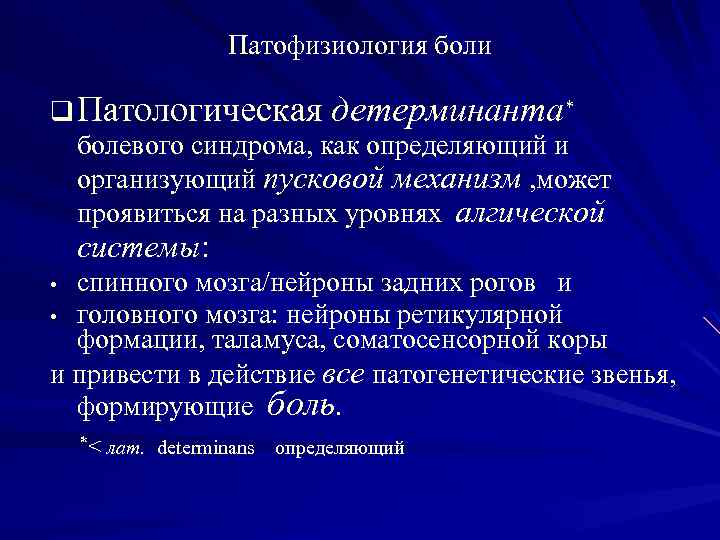 Патофизиология боли

❑ Патологическая детерминанта* болевого синдрома, как определяющий и организующий пусковой механизм ,может проявиться на разных уровнях алгической системы:

• спинного мозга/нейроны задних рогов и
• головного мозга: нейроны ретикулярной формации, таламуса, соматосенсорной коры

и привести в действие все патогенетические звенья, формирующие боль.

*< лат. determinans определяющий